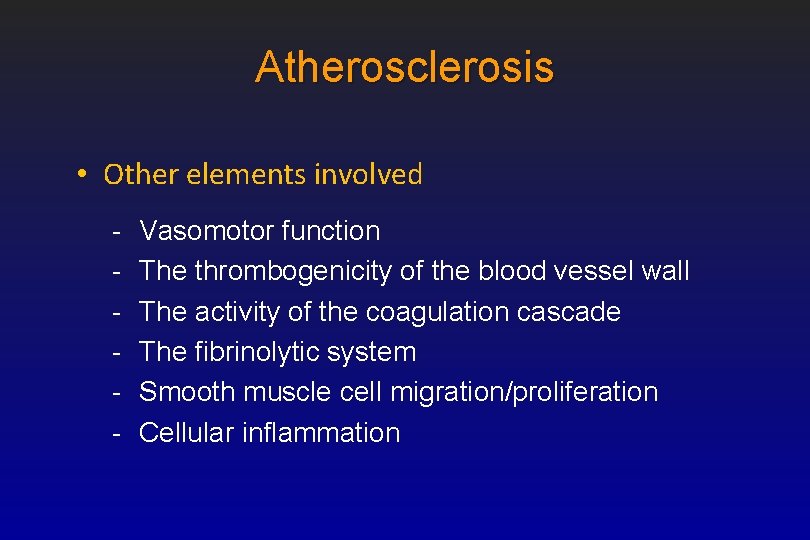 Atherosclerosis

• Other elements involved

- Vasomotor function
- The thrombogenicity of the blood vessel wall
- The activity of the coagulation cascade
- The fibrinolytic system
- Smooth muscle cell migration/proliferation
- Cellular inflammation